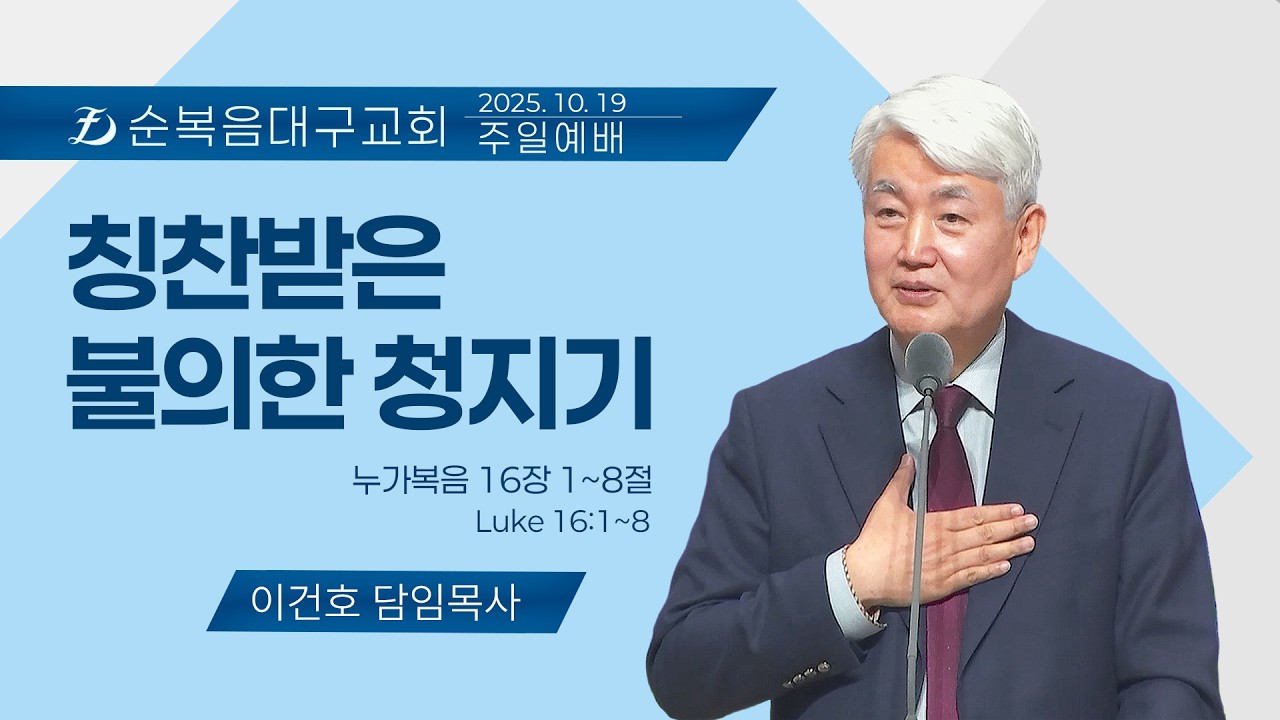 순복음대구교회
2025. 10. 19
주일예배

칭찬받은
불의한 청지기

누가복음 16장 1~8절
Luke 16:1~8

이건호 담임목사